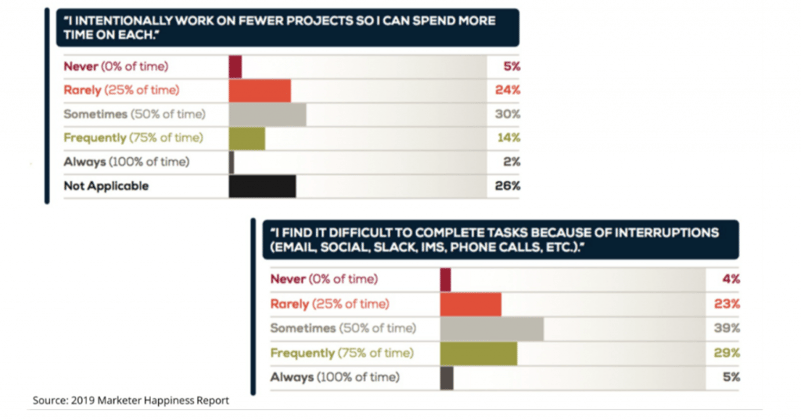 "I INTENTIONALLY WORK ON FEWER PROJECTS SO I CAN SPEND MORE TIME ON EACH."

| | |
|---|---|
| Never (0% of time) | 5% |
| Rarely (25% of time) | 24% |
| Sometimes (50% of time) | 30% |
| Frequently (75% of time) | 14% |
| Always (100% of time) | 2% |
| Not Applicable | 26% |

"I FIND IT DIFFICULT TO COMPLETE TASKS BECAUSE OF INTERRUPTIONS (EMAIL, SOCIAL, SLACK, IMS, PHONE CALLS, ETC.)."

| | |
|---|---|
| Never (0% of time) | 4% |
| Rarely (25% of time) | 23% |
| Sometimes (50% of time) | 39% |
| Frequently (75% of time) | 29% |
| Always (100% of time) | 5% |

Source: 2019 Marketer Happiness Report